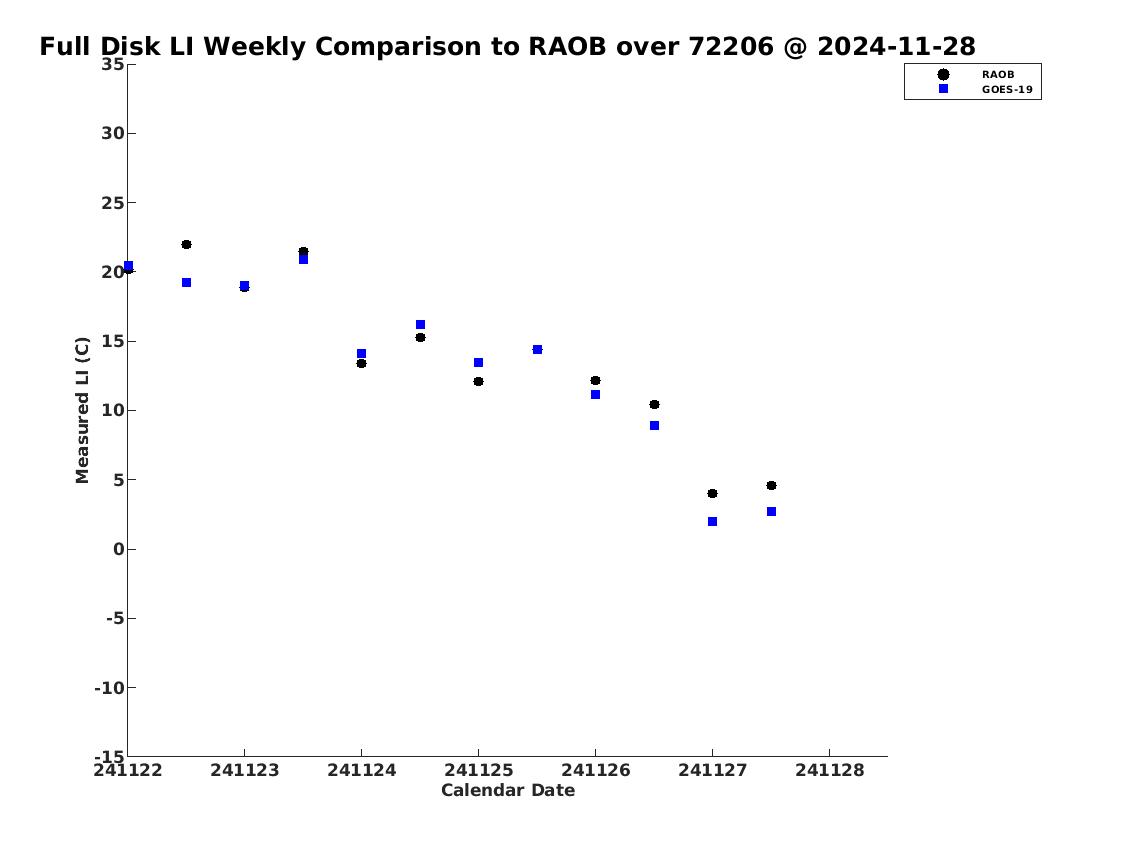 Full Disk LI Weekly Comparison to RAOB over 72206 @ 2024-11-28

RAOB
GOES-19

Measured LI (C)

35
30
25
20
15
10
5
0
-5
-10
-15

241122
241123
241124
241125
241126
241127
241128

Calendar Date